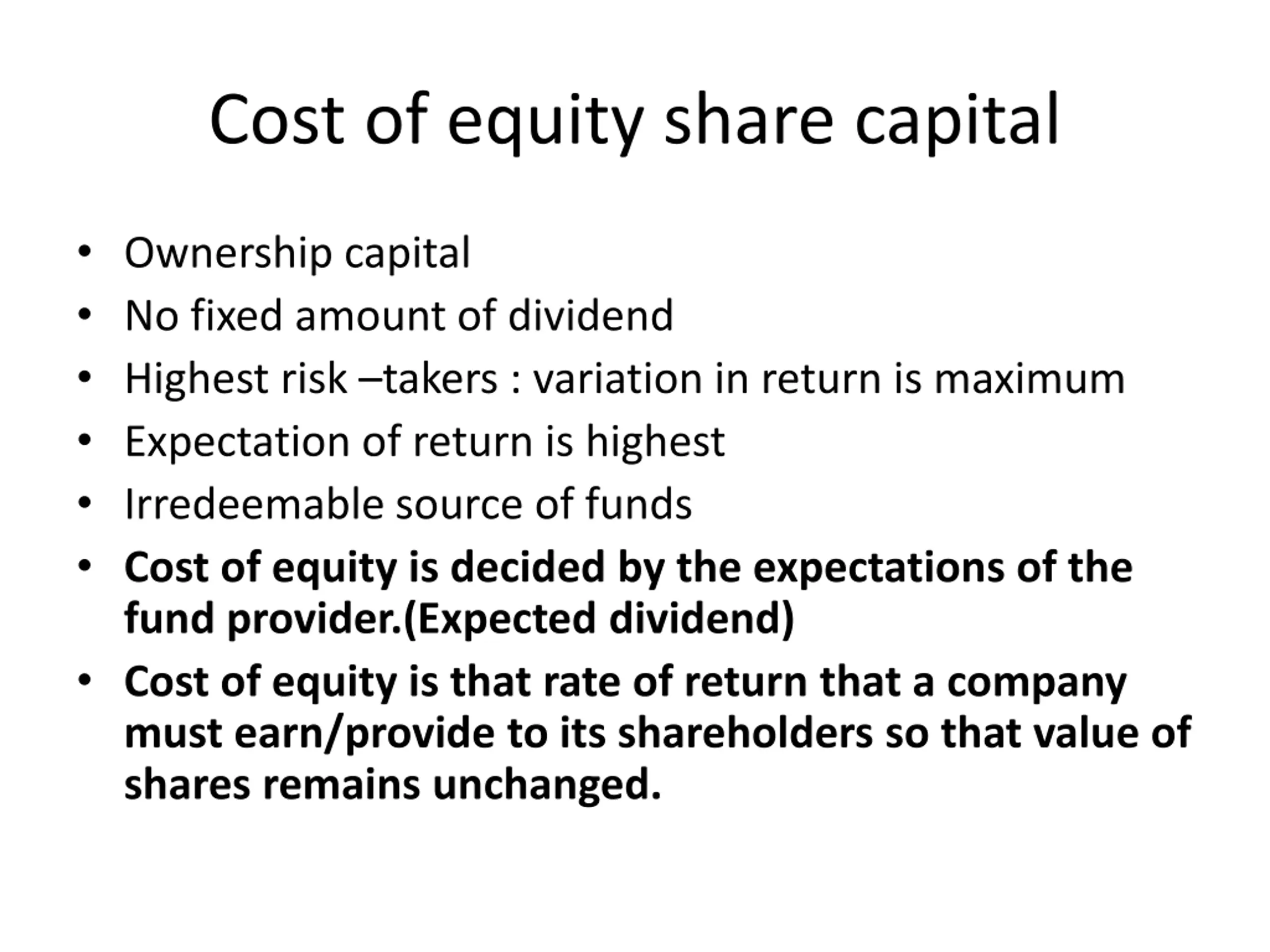 Cost of equity share capital

• Ownership capital
• No fixed amount of dividend
• Highest risk –takers : variation in return is maximum
• Expectation of return is highest
• Irredeemable source of funds
• Cost of equity is decided by the expectations of the fund provider.(Expected dividend)
• Cost of equity is that rate of return that a company must earn/provide to its shareholders so that value of shares remains unchanged.